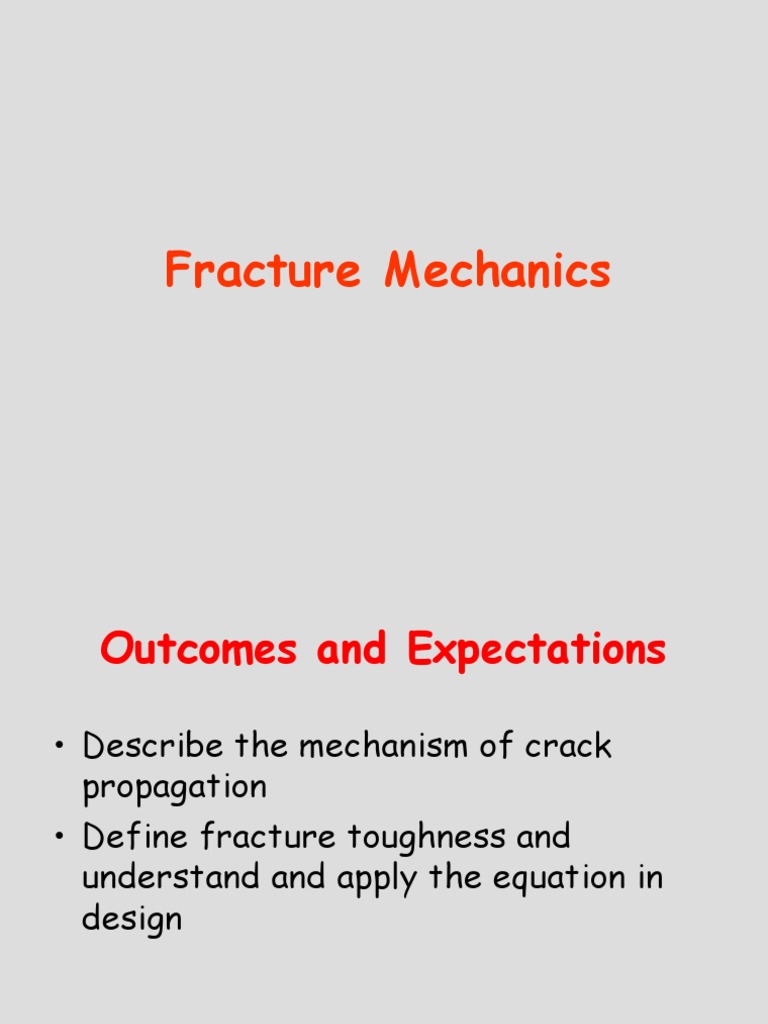 Fracture Mechanics

Outcomes and Expectations

• Describe the mechanism of crack propagation
• Define fracture toughness and understand and apply the equation in design